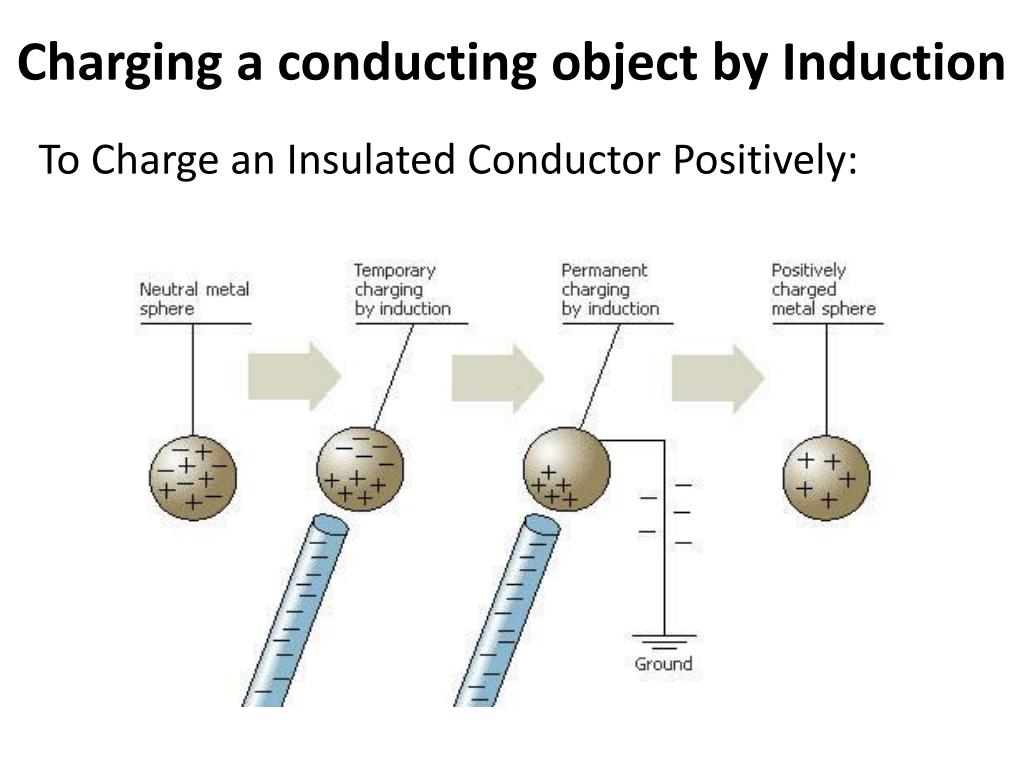 Charging a conducting object by Induction

To Charge an Insulated Conductor Positively:

Neutral metal sphere

Temporary charging by induction

Permanent charging by induction

Positively charged metal sphere

Ground